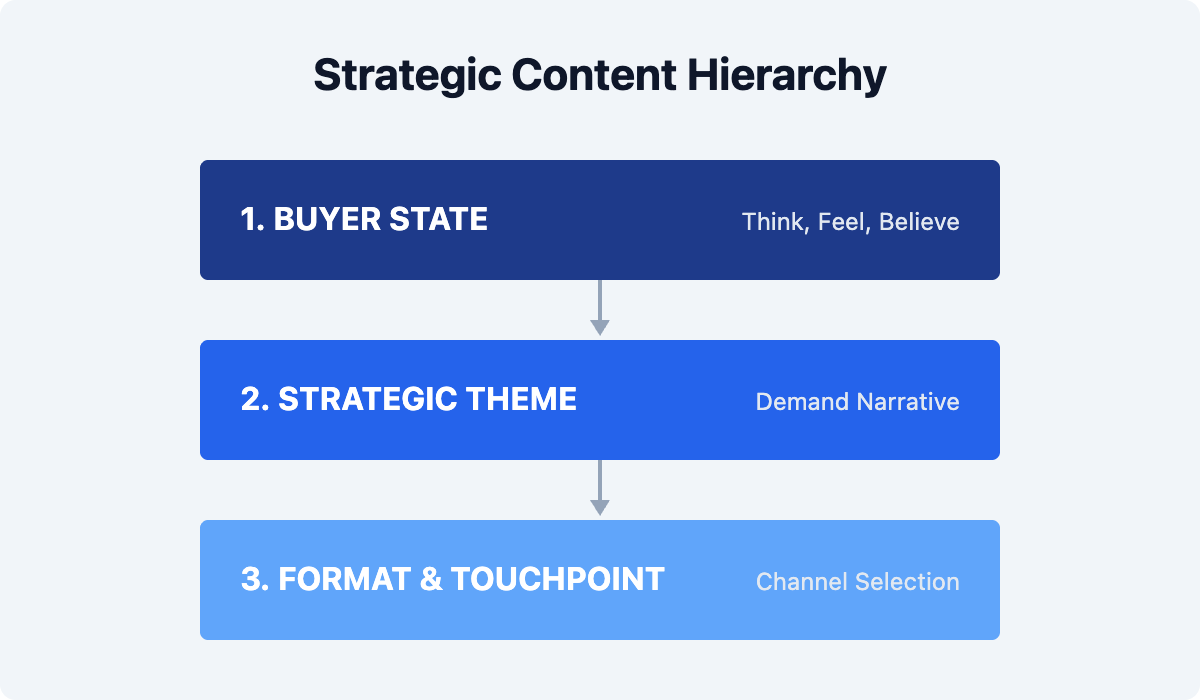 Strategic Content Hierarchy

1. BUYER STATE Think, Feel, Believe

2. STRATEGIC THEME Demand Narrative

3. FORMAT & TOUCHPOINT Channel Selection